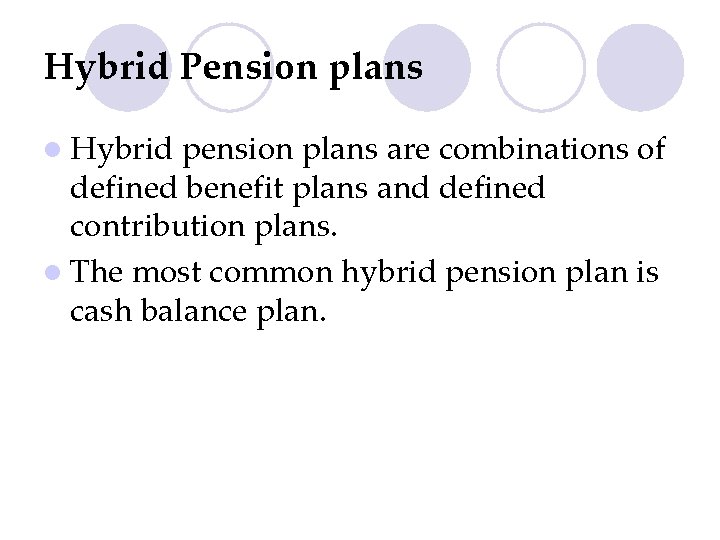 Hybrid Pension plans

- Hybrid pension plans are combinations of defined benefit plans and defined contribution plans.
- The most common hybrid pension plan is cash balance plan.